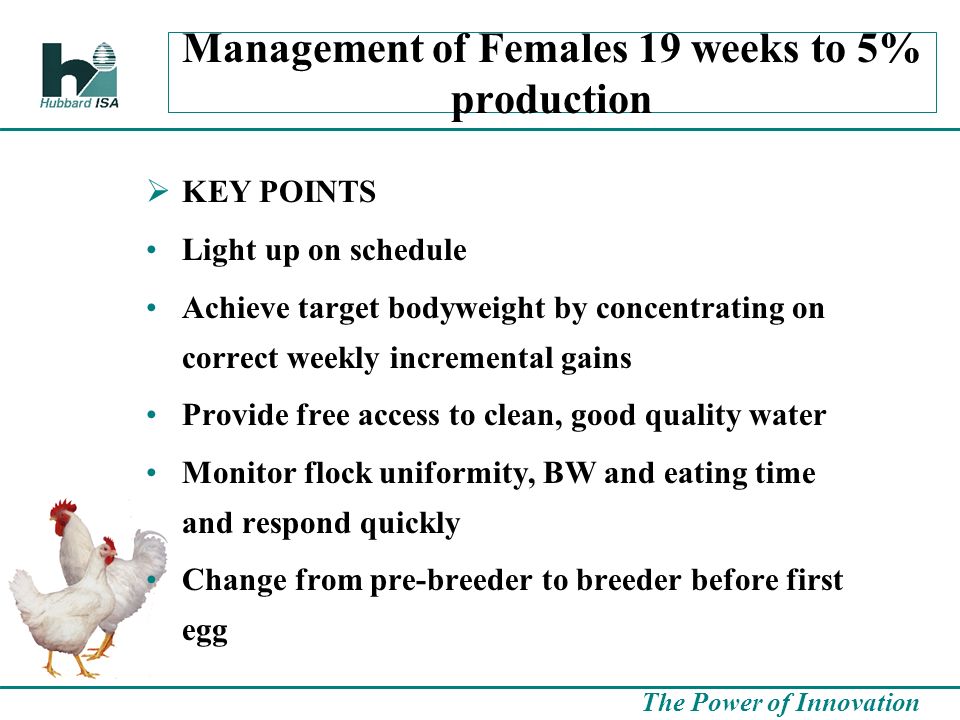 Hubbard ISA

Management of Females 19 weeks to 5% production

➢ KEY POINTS

• Light up on schedule

• Achieve target bodyweight by concentrating on correct weekly incremental gains

• Provide free access to clean, good quality water

• Monitor flock uniformity, BW and eating time and respond quickly

• Change from pre-breeder to breeder before first egg

The Power of Innovation